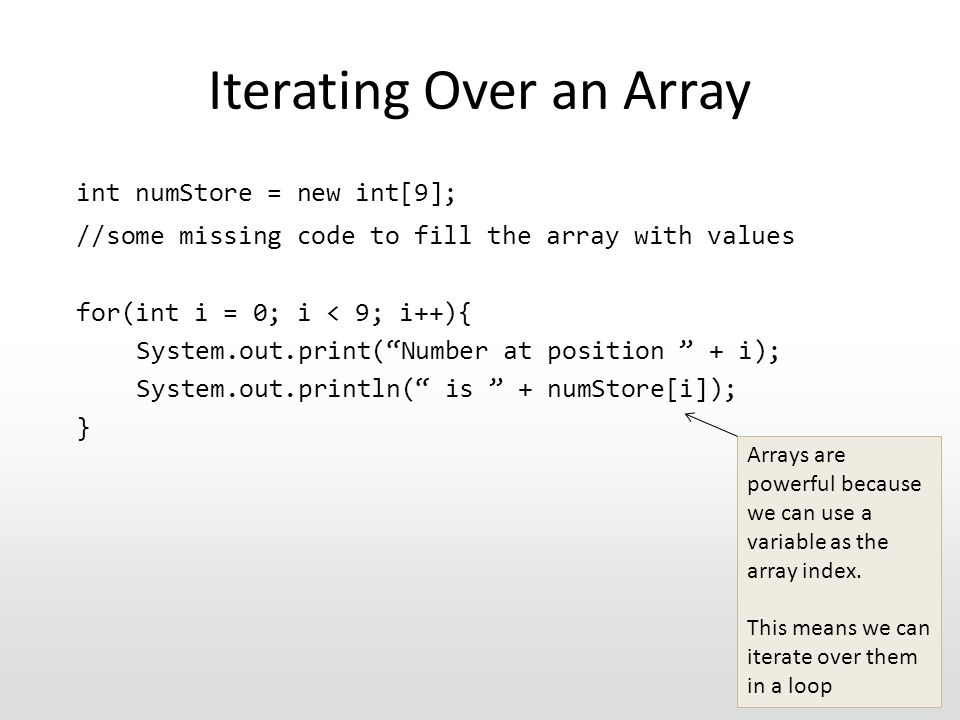 Iterating Over an Array

int numStore = new int[9];
//some missing code to fill the array with values

for(int i = 0; i < 9; i++){
    System.out.print(“Number at position ” + i);
    System.out.println(“ is ” + numStore[i]);
}

Arrays are powerful because we can use a variable as the array index.

This means we can iterate over them in a loop